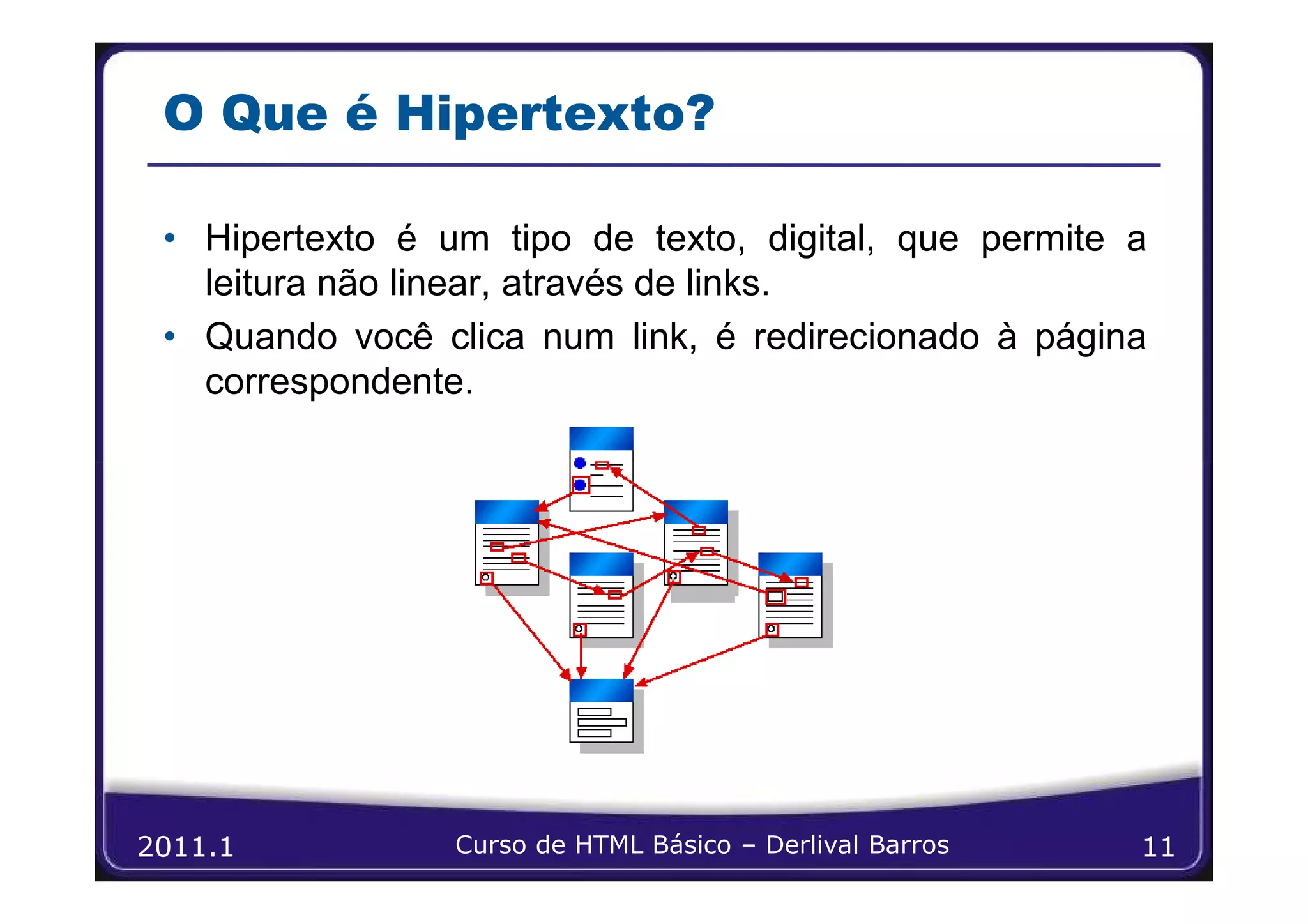 O Que é Hipertexto?

• Hipertexto é um tipo de texto, digital, que permite a leitura não linear, através de links.

• Quando você clica num link, é redirecionado à página correspondente.

2011.1 Curso de HTML Básico – Derlival Barros 11